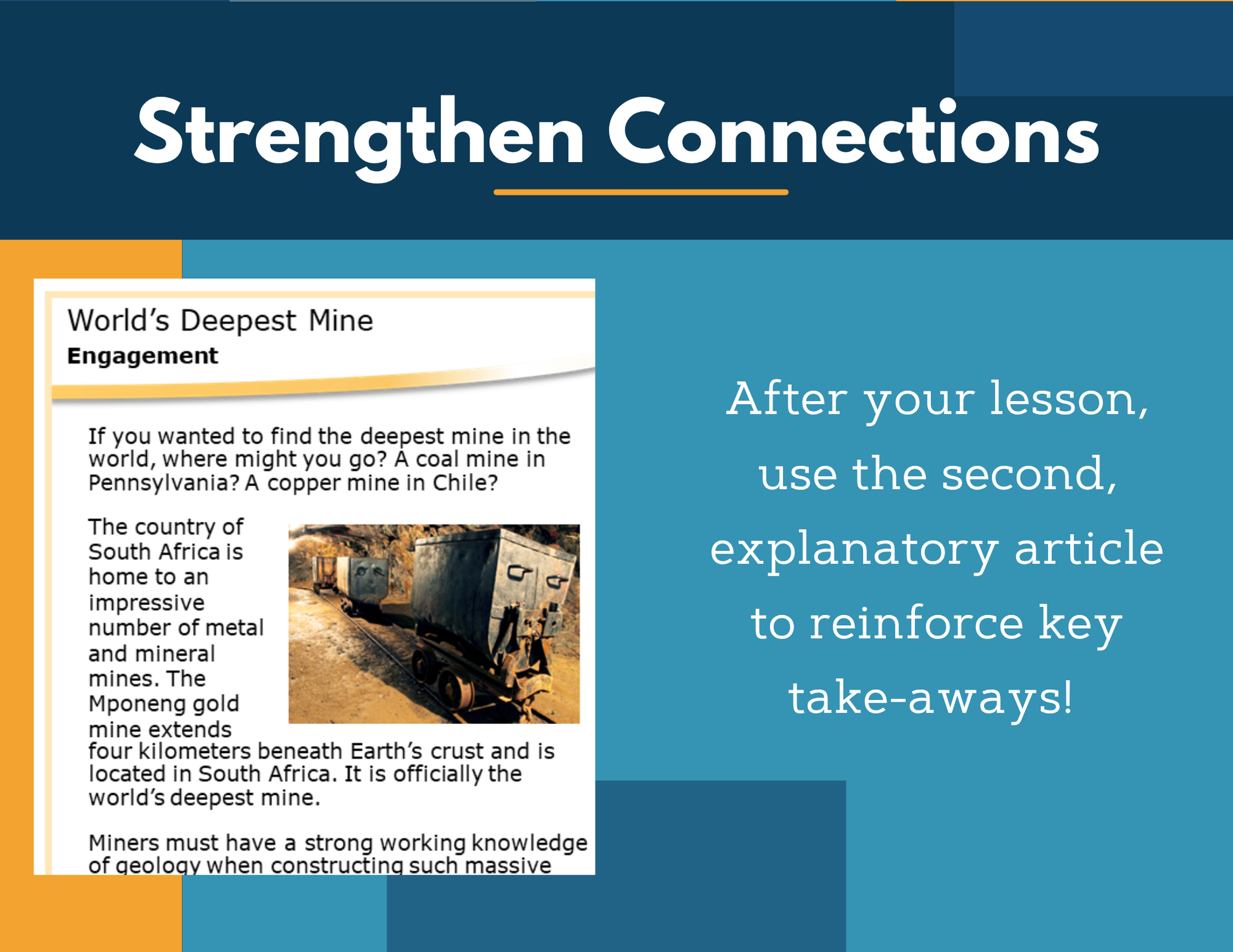 Strengthen Connections

World's Deepest Mine
Engagement

If you wanted to find the deepest mine in the world, where might you go? A coal mine in Pennsylvania? A copper mine in Chile?

The country of South Africa is home to an impressive number of metal and mineral mines. The Mponeng gold mine extends four kilometers beneath Earth's crust and is located in South Africa. It is officially the world's deepest mine.

Miners must have a strong working knowledge of geology when constructing such massive

After your lesson, use the second, explanatory article to reinforce key take-aways!